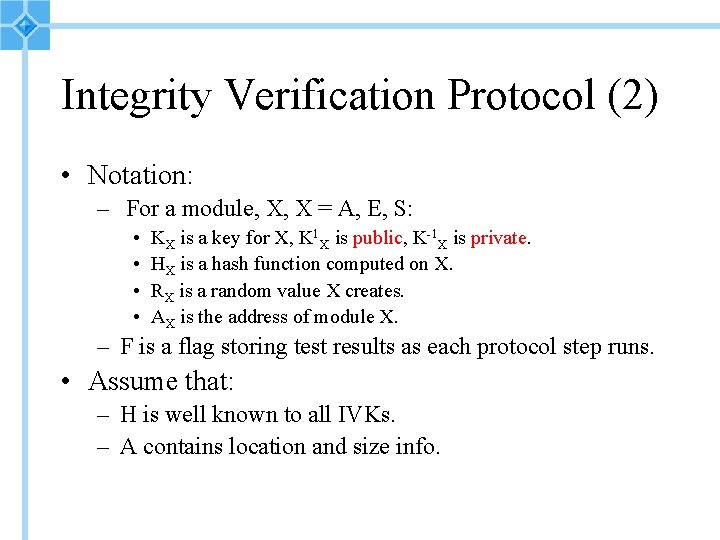 Integrity Verification Protocol (2)

• Notation:
  – For a module, X, X = A, E, S:
    • $K_X$ is a key for X, $K^1_X$ is public, $K^{-1}_X$ is private.
    • $H_X$ is a hash function computed on X.
    • $R_X$ is a random value X creates.
    • $A_X$ is the address of module X.
  – F is a flag storing test results as each protocol step runs.
• Assume that:
  – H is well known to all IVKs.
  – A contains location and size info.